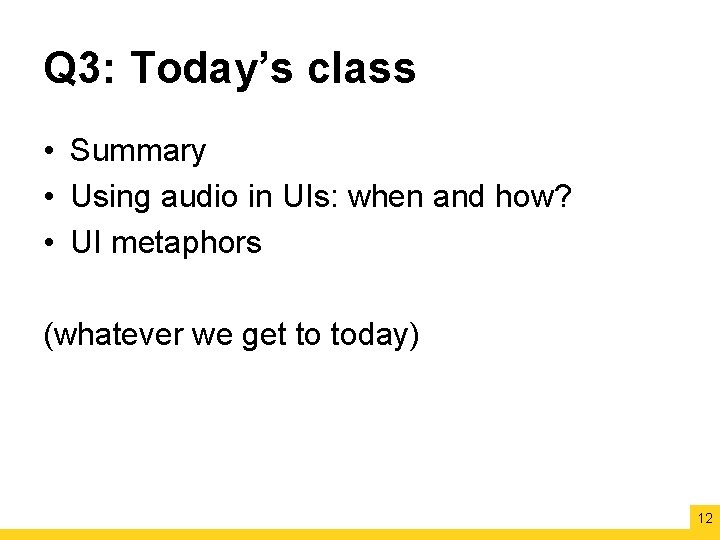 Q3: Today’s class

• Summary
• Using audio in UIs: when and how?
• UI metaphors

(whatever we get to today)

12